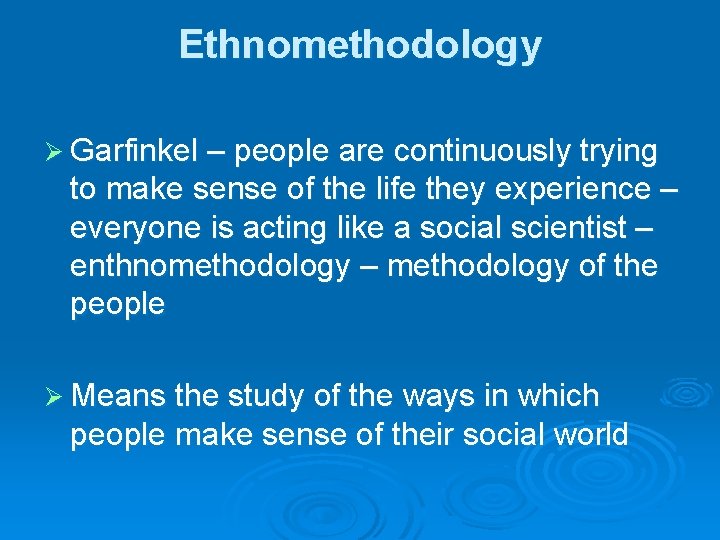 Ethnomethodology

➢ Garfinkel – people are continuously trying to make sense of the life they experience – everyone is acting like a social scientist – enthnomethodology – methodology of the people

➢ Means the study of the ways in which people make sense of their social world